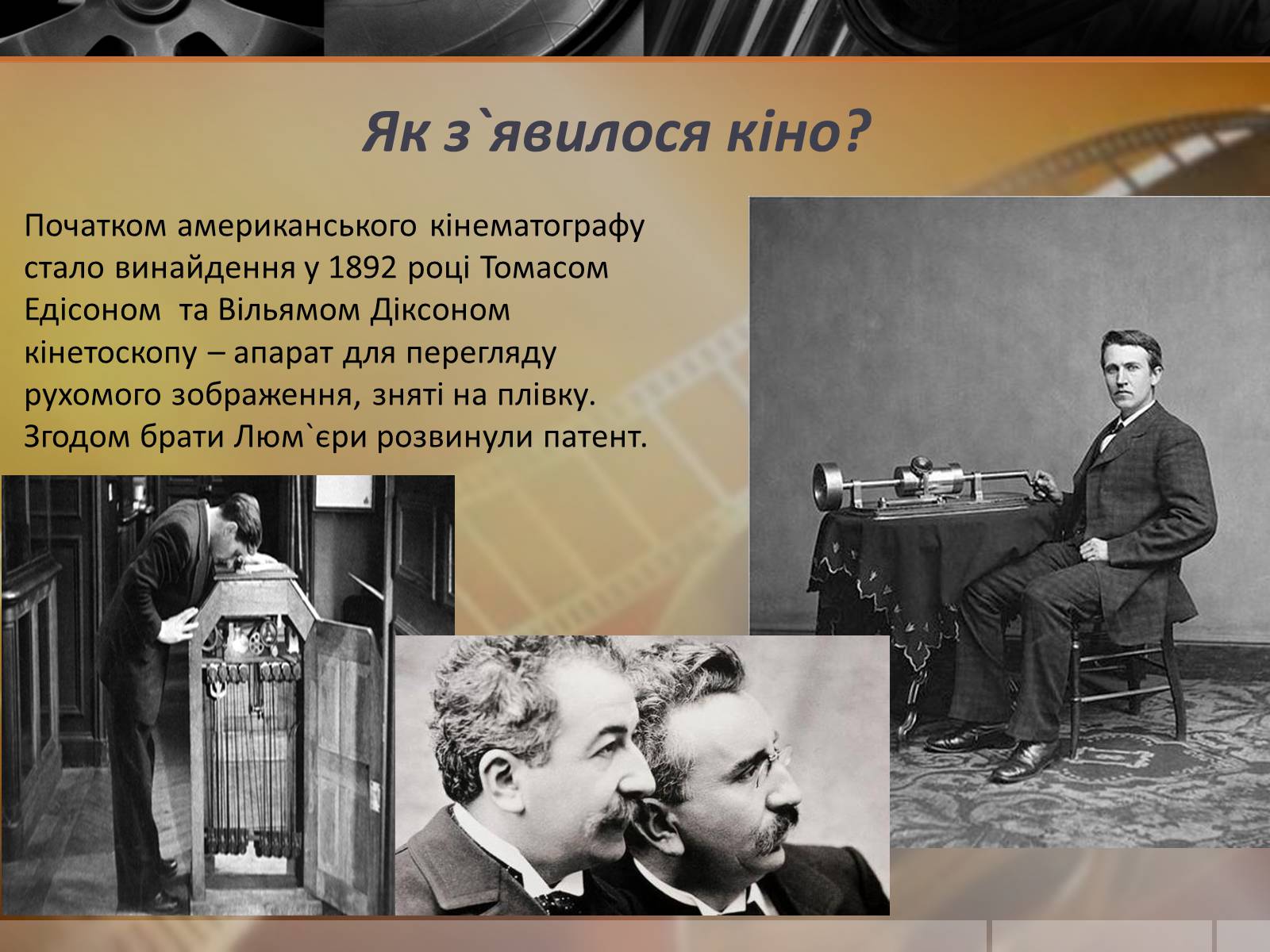 Як з`явилося кіно?

Початком американського кінематографу стало винайдення у 1892 році Томасом Едісоном  та Вільямом Діксоном кінетоскопу – апарат для перегляду рухомого зображення, зняті на плівку. Згодом брати Люм`єри розвинули патент.